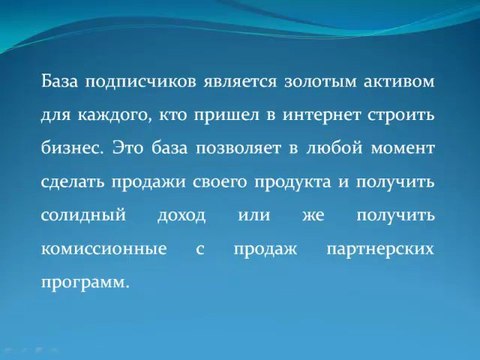 База подписчиков является золотым активом для каждого, кто пришел в интернет строить бизнес. Это база позволяет в любой момент сделать продажи своего продукта и получить солидный доход или же получить комиссионные с продаж партнерских программ.